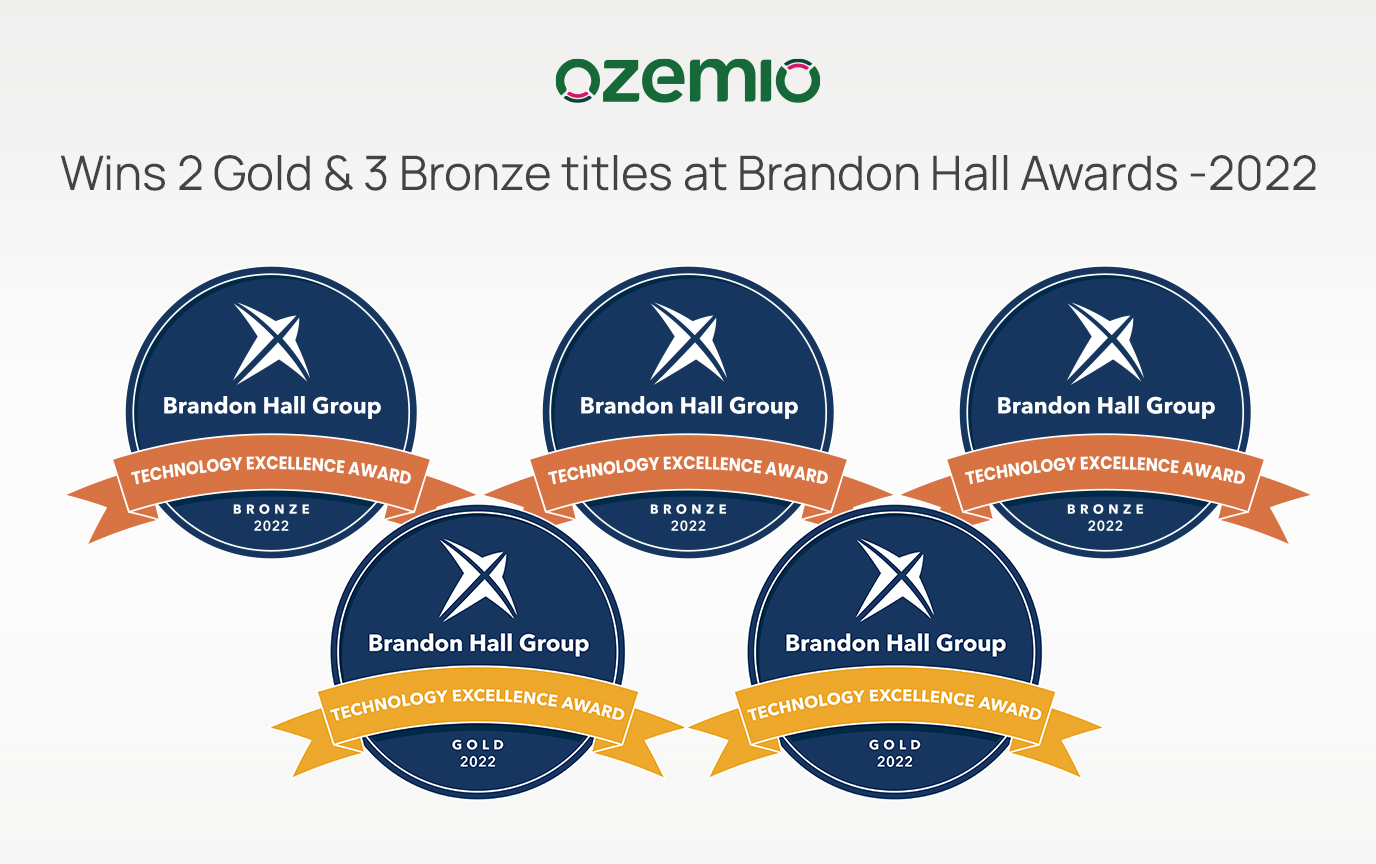 ozemio

Wins 2 Gold & 3 Bronze titles at Brandon Hall Awards -2022

Brandon Hall Group
TECHNOLOGY EXCELLENCE AWARD
BRONZE
2022

Brandon Hall Group
TECHNOLOGY EXCELLENCE AWARD
BRONZE
2022

Brandon Hall Group
TECHNOLOGY EXCELLENCE AWARD
BRONZE
2022

Brandon Hall Group
TECHNOLOGY EXCELLENCE AWARD
GOLD
2022

Brandon Hall Group
TECHNOLOGY EXCELLENCE AWARD
GOLD
2022